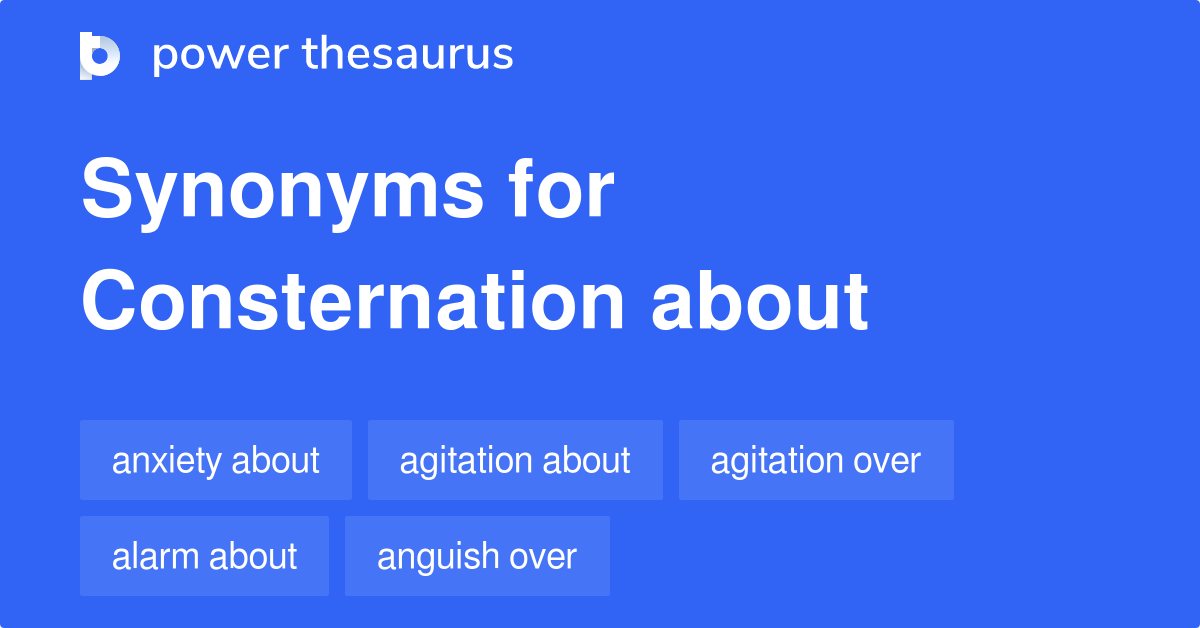 power thesaurus

Synonyms for Consternation about

anxiety about
agitation about
agitation over
alarm about
anguish over